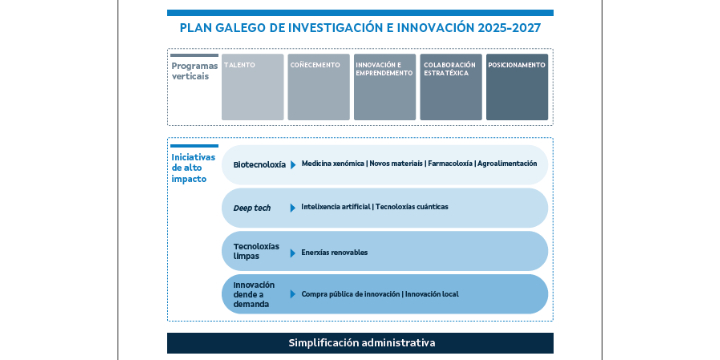 PLAN GALEGO DE INVESTIGACIÓN E INNOVACIÓN 2025-2027

Programas verticais

TALENTO

COÑECEMENTO

INNOVACIÓN E EMPRENDEMENTO

COLABORACIÓN ESTRATÉXICA

POSICIONAMENTO

Iniciativas de alto impacto

Biotecnoloxía
Medicina xenómica | Novos materiais | Farmacoloxía | Agroalimentación

Deep tech
Intelixencia artificial | Tecnoloxías cuánticas

Tecnoloxías limpas
Enerxías renovables

Innovación dende a demanda
Compra pública de innovación | Innovación local

Simplificación administrativa